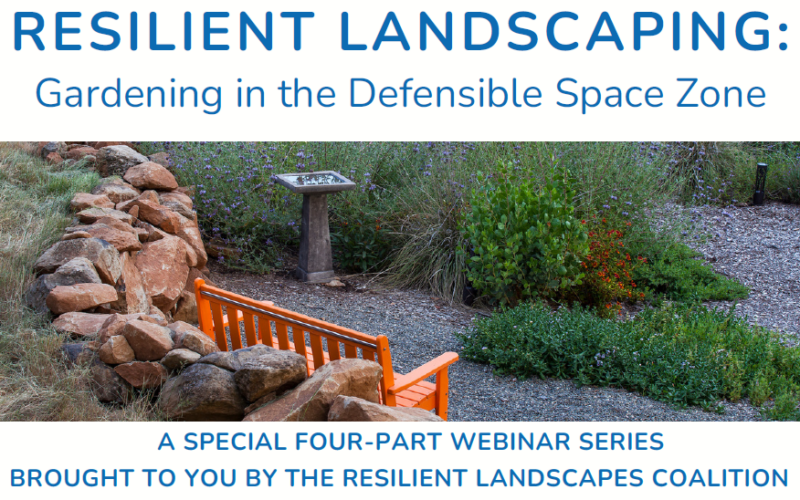 RESILIENT LANDSCAPING:
Gardening in the Defensible Space Zone

A SPECIAL FOUR-PART WEBINAR SERIES
BROUGHT TO YOU BY THE RESILIENT LANDSCAPES COALITION